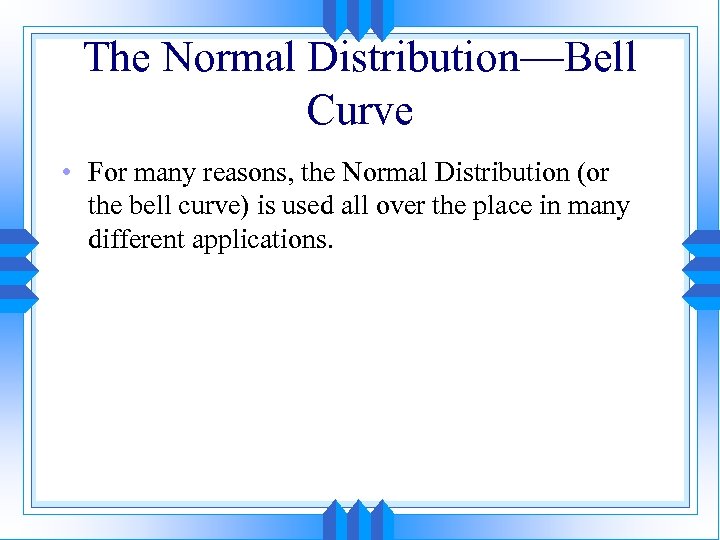 The Normal Distribution—Bell Curve

• For many reasons, the Normal Distribution (or the bell curve) is used all over the place in many different applications.